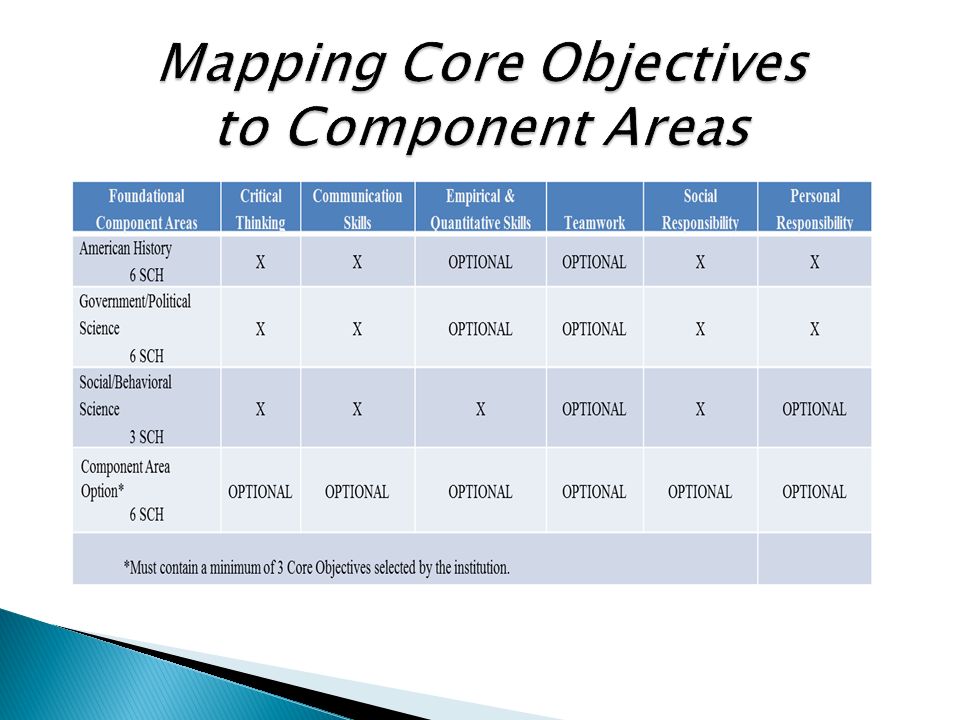 Mapping Core Objectives to Component Areas

| Foundational Component Areas | Critical Thinking | Communication Skills | Empirical & Quantitative Skills | Teamwork | Social Responsibility | Personal Responsibility |
|---|---|---|---|---|---|---|
| American History 6 SCH | X | X | OPTIONAL | OPTIONAL | X | X |
| Government/Political Science 6 SCH | X | X | OPTIONAL | OPTIONAL | X | X |
| Social/Behavioral Science 3 SCH | X | X | X | OPTIONAL | X | OPTIONAL |
| Component Area Option* 6 SCH | OPTIONAL | OPTIONAL | OPTIONAL | OPTIONAL | OPTIONAL | OPTIONAL |
| *Must contain a minimum of 3 Core Objectives selected by the institution. | | | | | | |